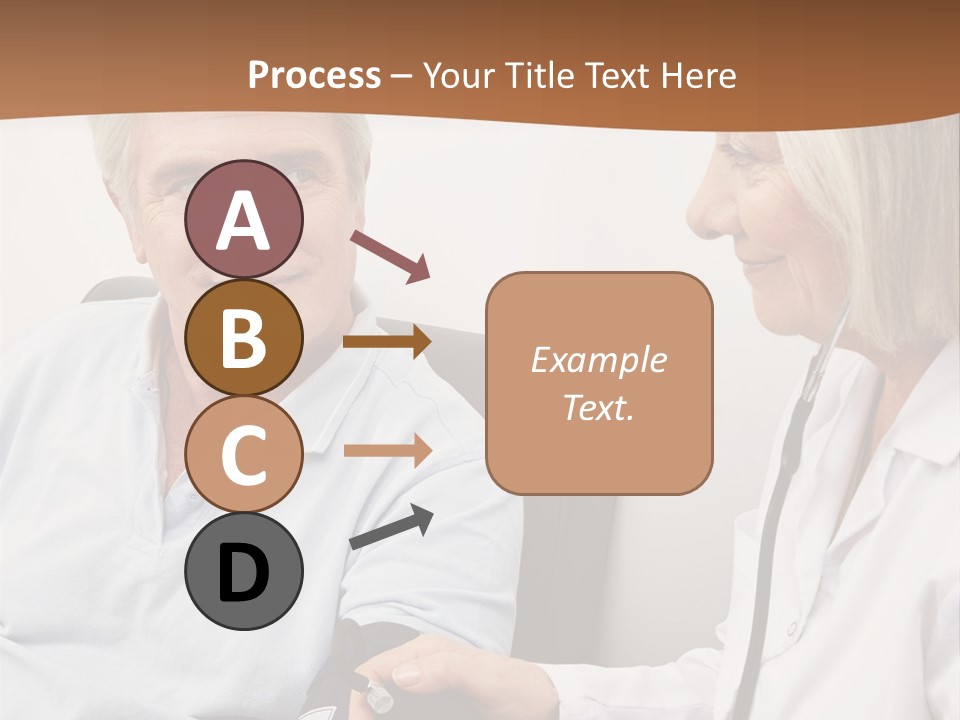 Process – Your Title Text Here

A

B

C

D

Example Text.